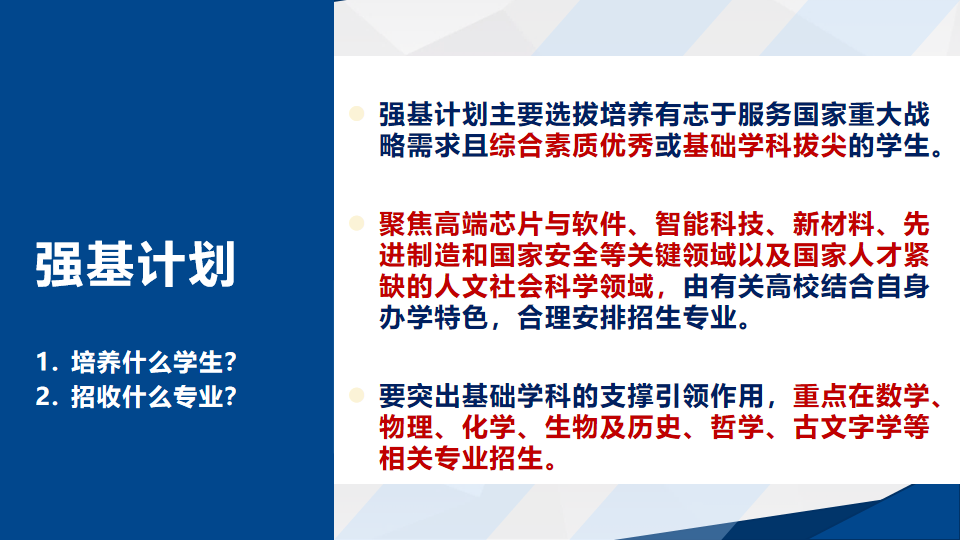 强基计划

1. 培养什么学生?
2. 招收什么专业?

强基计划主要选拔培养有志于服务国家重大战略需求且综合素质优秀或基础学科拔尖的学生。

聚焦高端芯片与软件、智能科技、新材料、先进制造和国家安全等关键领域以及国家人才紧缺的人文社会科学领域，由有关高校结合自身办学特色，合理安排招生专业。

要突出基础学科的支撑引领作用，重点在数学、物理、化学、生物及历史、哲学、古文字学等相关专业招生。